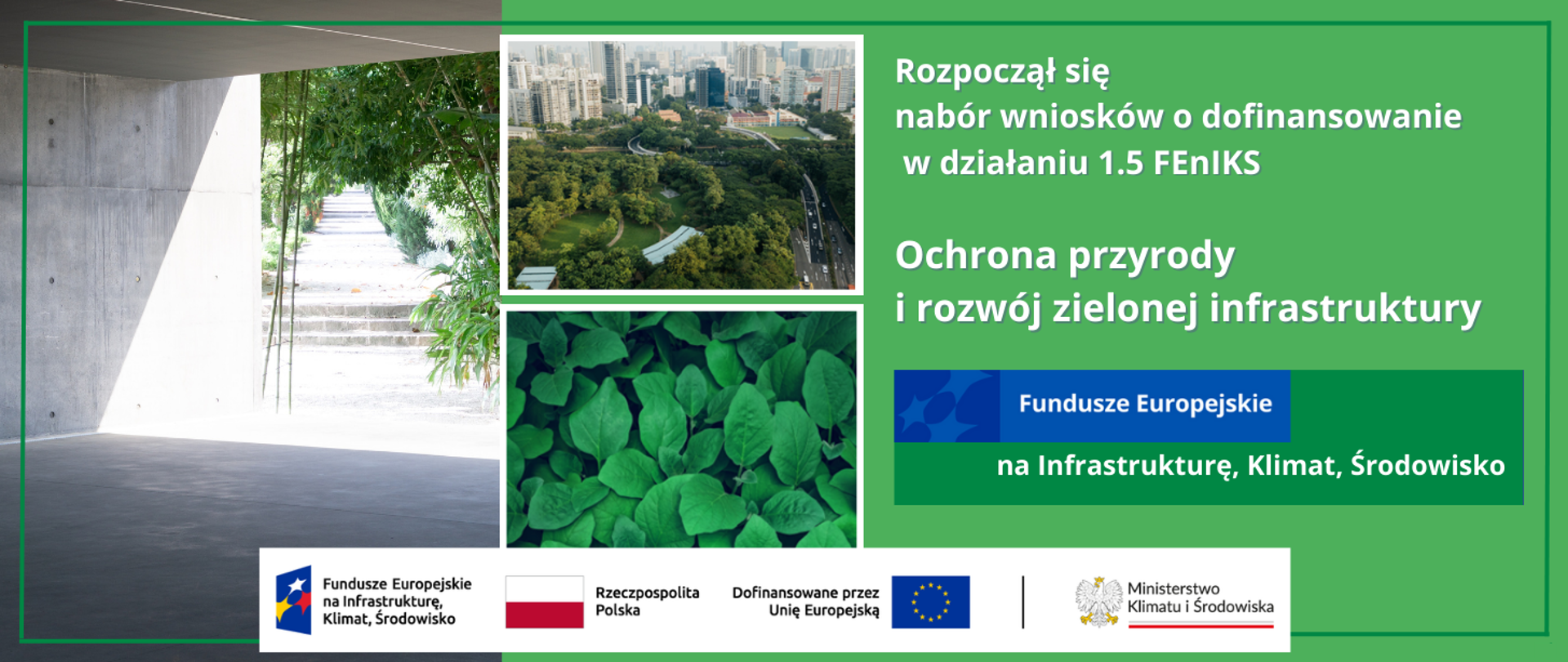 Rozpoczął się
nabór wniosków o dofinansowanie
w działaniu 1.5 FEnIKS

Ochrona przyrody
i rozwój zielonej infrastruktury

Fundusze Europejskie
na Infrastrukturę, Klimat, Środowisko

Fundusze Europejskie na Infrastrukturę, Klimat, Środowisko

Rzeczpospolita Polska

Dofinansowane przez Unię Europejską

Ministerstwo Klimatu i Środowiska